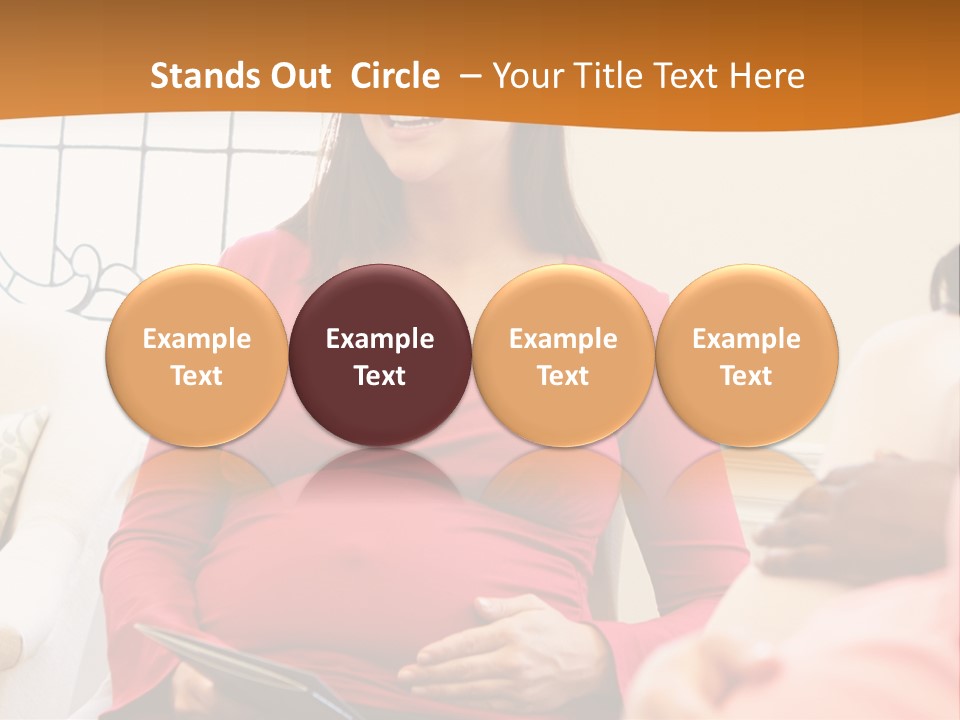 Stands Out Circle – Your Title Text Here

Example Text

Example Text

Example Text

Example Text